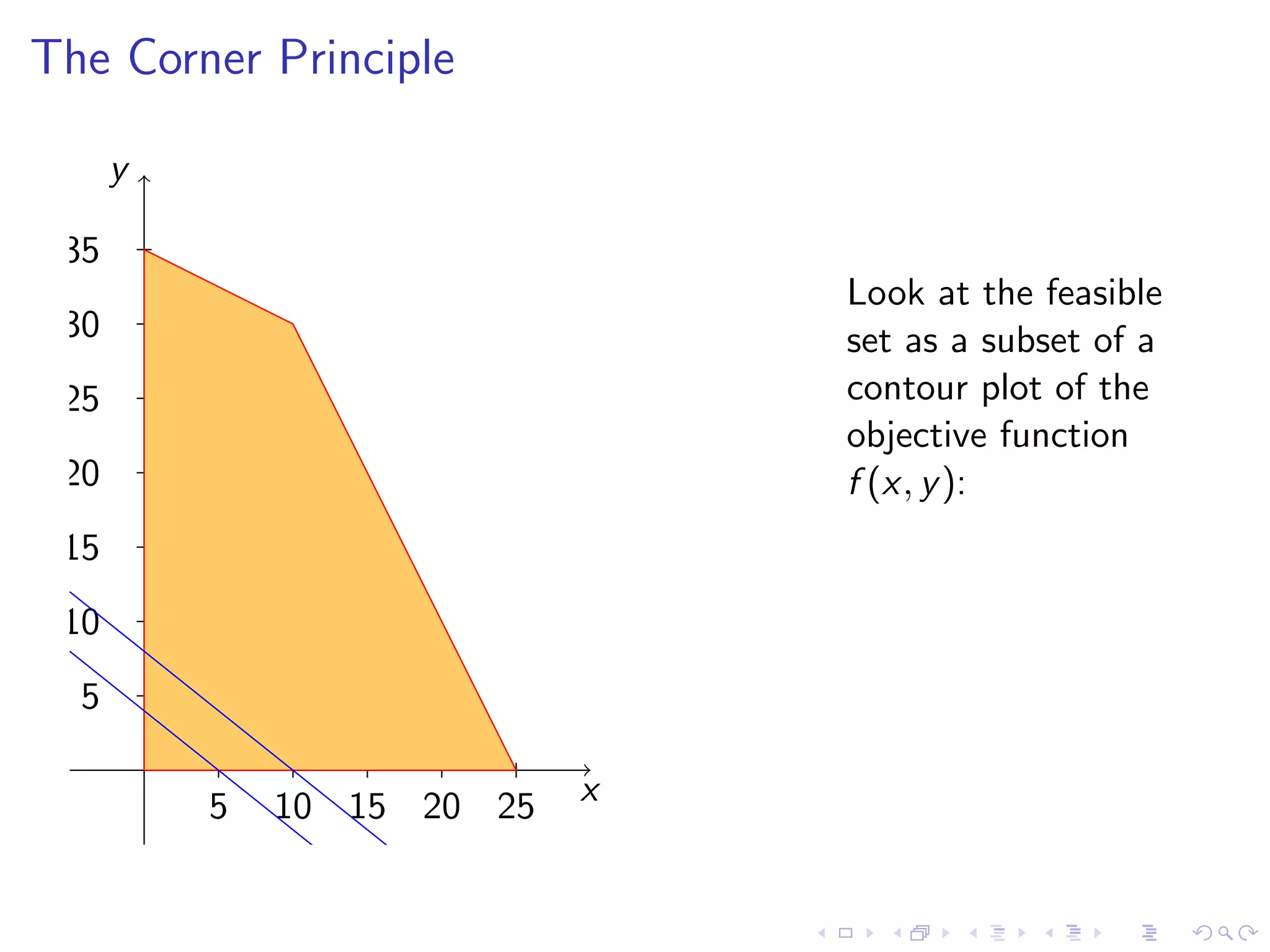 The Corner Principle

$y$

35
30
25
20
15
10
5

5 10 15 20 25

$x$

Look at the feasible set as a subset of a contour plot of the objective function $f(x, y)$: